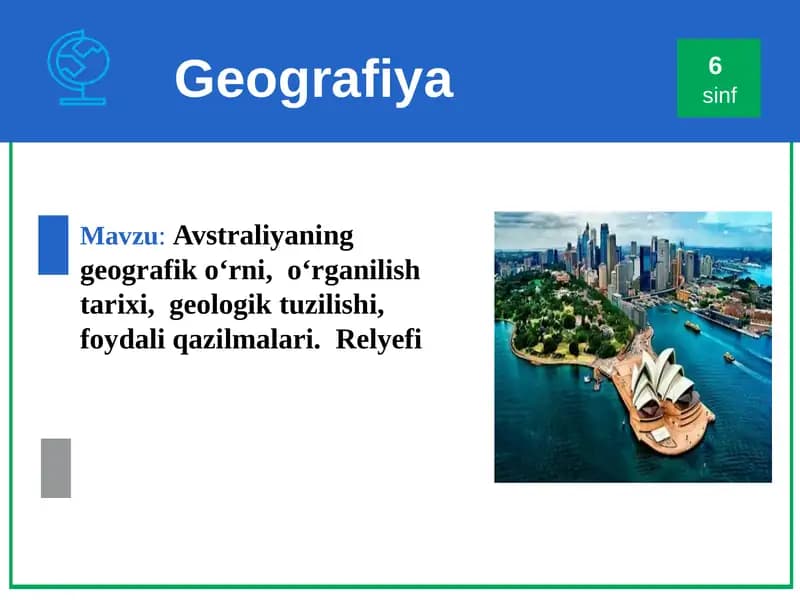 Geografiya

6
sinf

Mavzu: Avstraliyaning geografik o‘rni, o‘rganilish tarixi, geologik tuzilishi, foydali qazilmalari. Relyefi